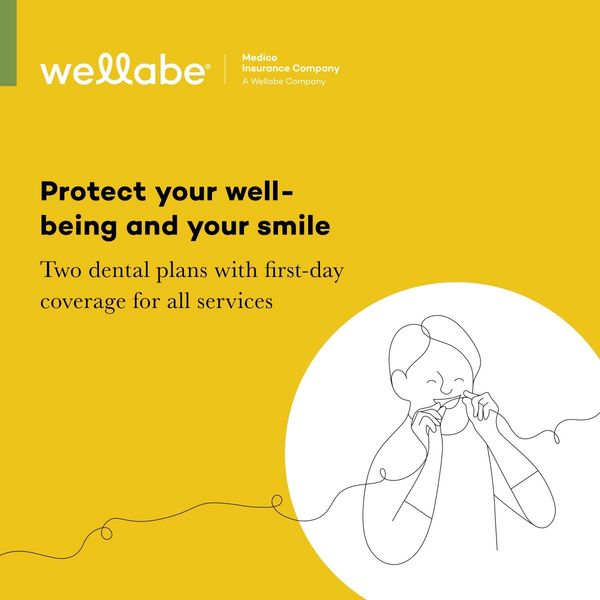 wellabe®

Medico
Insurance Company
A Wellabe Company

Protect your well-being and your smile

Two dental plans with first-day coverage for all services